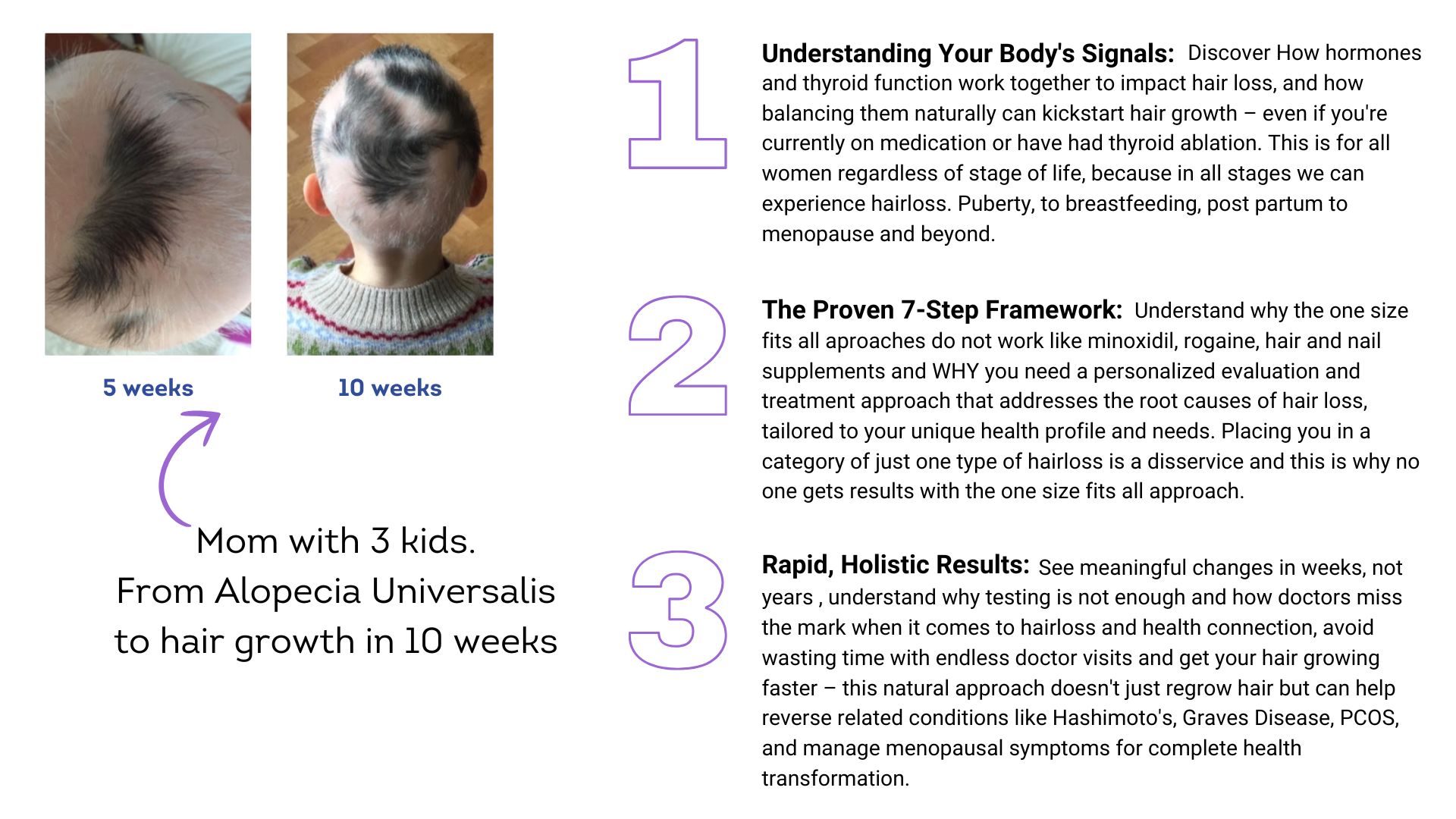 5 weeks

10 weeks

Mom with 3 kids.
From Alopecia Universalis to hair growth in 10 weeks

1

Understanding Your Body's Signals: Discover How hormones and thyroid function work together to impact hair loss, and how balancing them naturally can kickstart hair growth – even if you're currently on medication or have had thyroid ablation. This is for all women regardless of stage of life, because in all stages we can experience hairloss. Puberty, to breastfeeding, post partum to menopause and beyond.

2

The Proven 7-Step Framework: Understand why the one size fits all aproaches do not work like minoxidil, rogaine, hair and nail supplements and WHY you need a personalized evaluation and treatment approach that addresses the root causes of hair loss, tailored to your unique health profile and needs. Placing you in a category of just one type of hairloss is a disservice and this is why no one gets results with the one size fits all approach.

3

Rapid, Holistic Results: See meaningful changes in weeks, not years , understand why testing is not enough and how doctors miss the mark when it comes to hairloss and health connection, avoid wasting time with endless doctor visits and get your hair growing faster – this natural approach doesn't just regrow hair but can help reverse related conditions like Hashimoto's, Graves Disease, PCOS, and manage menopausal symptoms for complete health transformation.